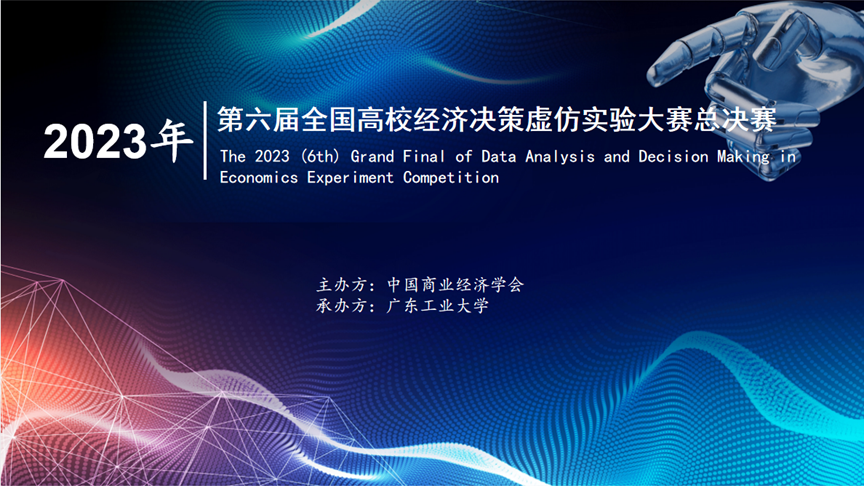 2023年

第六届全国高校经济决策虚仿实验大赛总决赛

The 2023 (6th) Grand Final of Data Analysis and Decision Making in Economics Experiment Competition

主办方：中国商业经济学会
承办方：广东工业大学